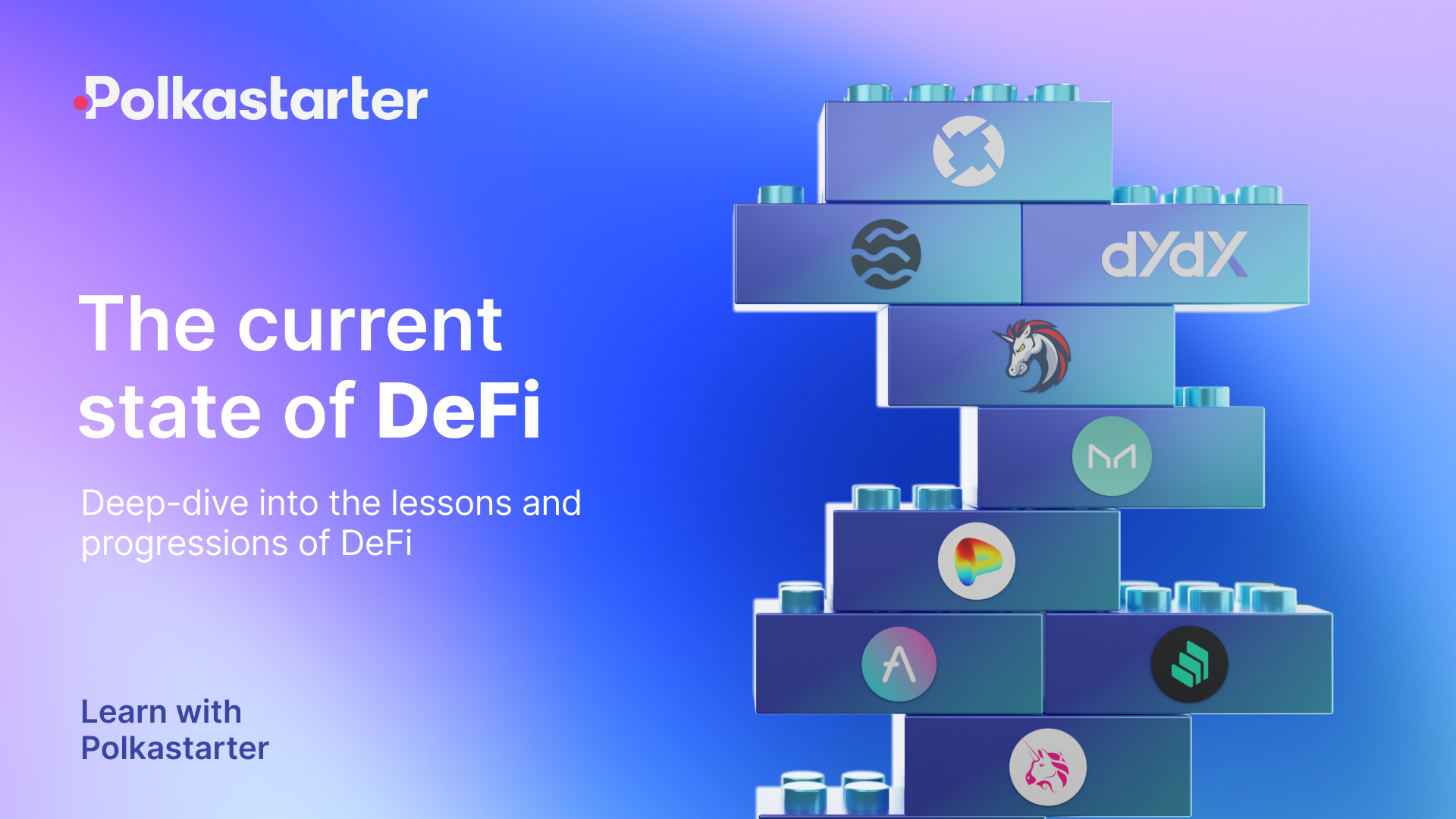 Polkastarter

The current state of DeFi

Deep-dive into the lessons and progressions of DeFi

Learn with Polkastarter

dYdX